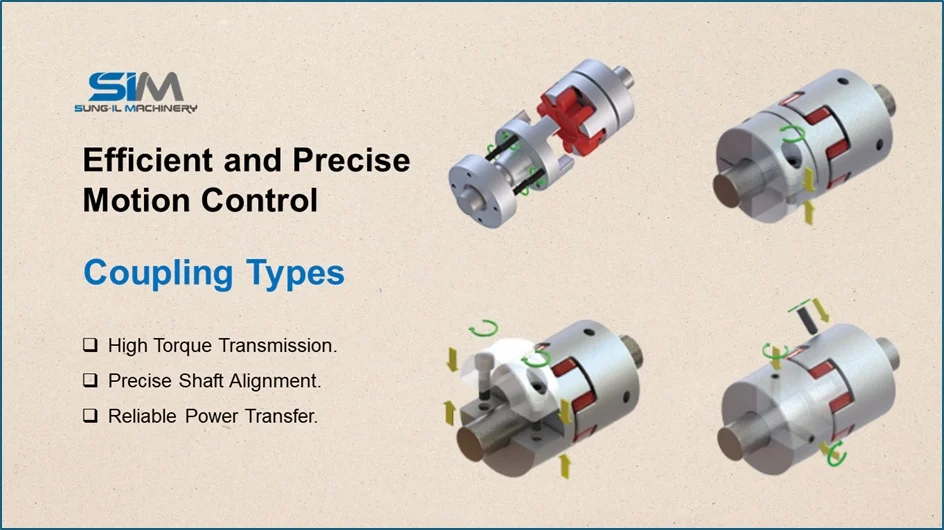 SIM
SUNG-IL MACHINERY

Efficient and Precise Motion Control

Coupling Types

❑ High Torque Transmission.
❑ Precise Shaft Alignment.
❑ Reliable Power Transfer.